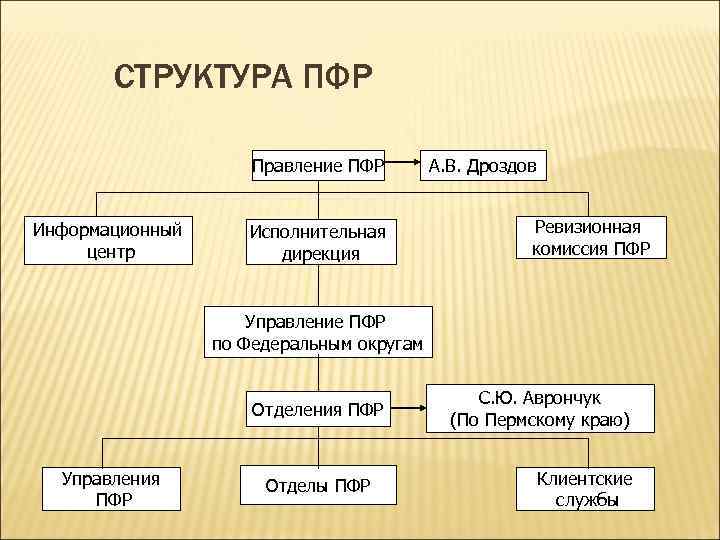 СТРУКТУРА ПФР

Правление ПФР

А.В. Дроздов

Информационный центр

Исполнительная дирекция

Ревизионная комиссия ПФР

Управление ПФР по Федеральным округам

Отделения ПФР

С.Ю. Аврончук (По Пермскому краю)

Управления ПФР

Отделы ПФР

Клиентские службы